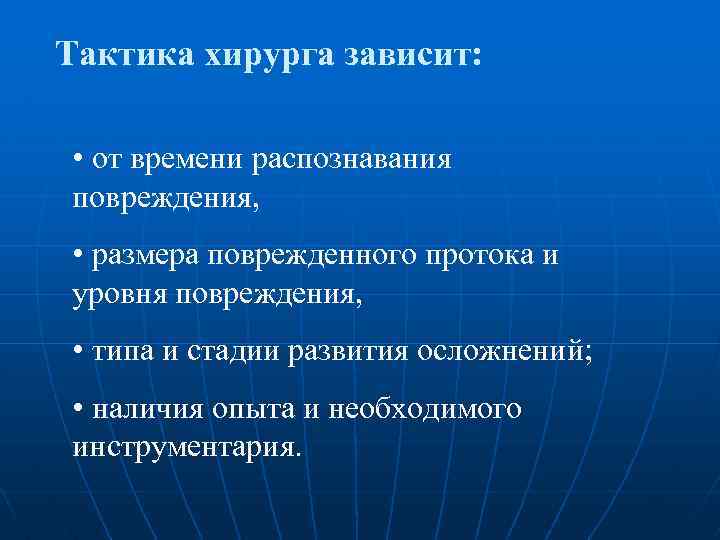 Тактика хирурга зависит:

• от времени распознавания повреждения,

• размера поврежденного протока и уровня повреждения,

• типа и стадии развития осложнений;

• наличия опыта и необходимого инструментария.